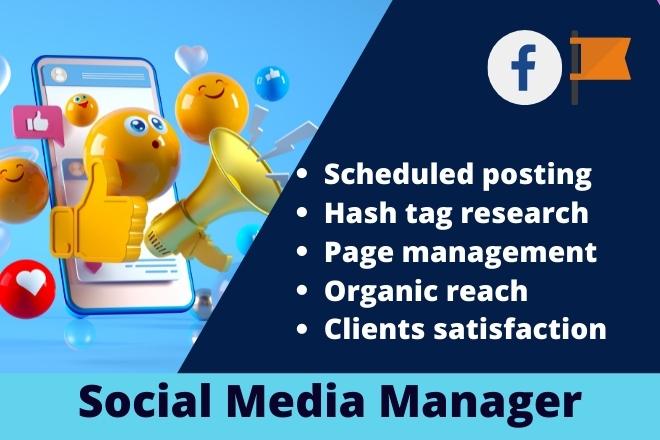 f

- Scheduled posting
- Hash tag research
- Page management
- Organic reach
- Clients satisfaction

Social Media Manager